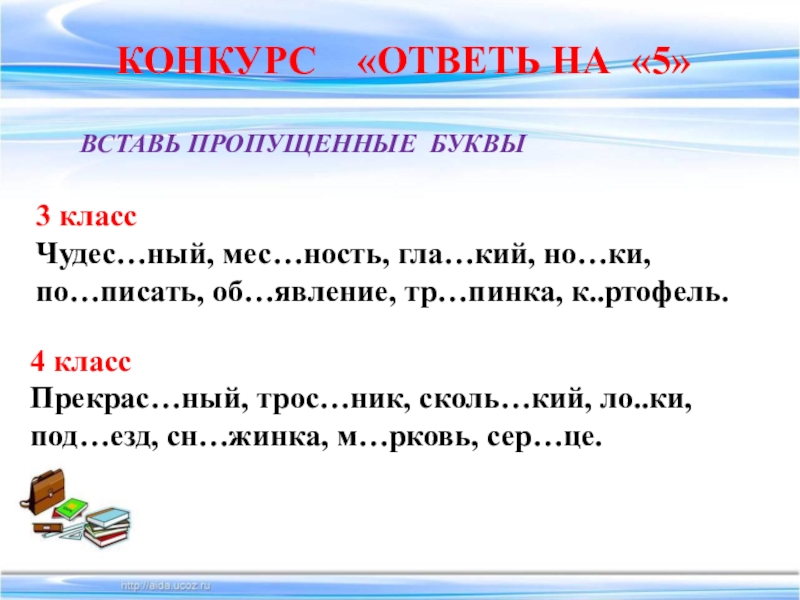 КОНКУРС «ОТВЕТЬ НА «5»

ВСТАВЬ ПРОПУЩЕННЫЕ БУКВЫ

3 класс
Чудес…ный, мес…ность, гла…кий, но…ки, по…писать, об…явление, тр…пинка, к..ртофель.

4 класс
Прекрас…ный, трос…ник, сколь…кий, ло..ки, под…езд, сн…жинка, м…рковь, сер…це.

http://aida.ucoz.ru